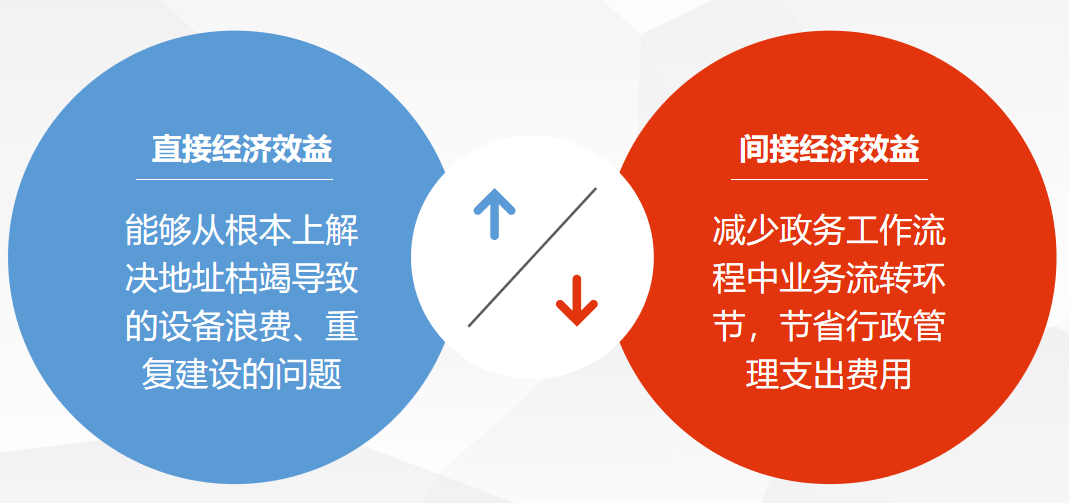 直接经济效益

能够从根本上解决地址枯竭导致的设备浪费、重复建设的问题

间接经济效益

减少政务工作流程中业务流转环节，节省行政管理支出费用